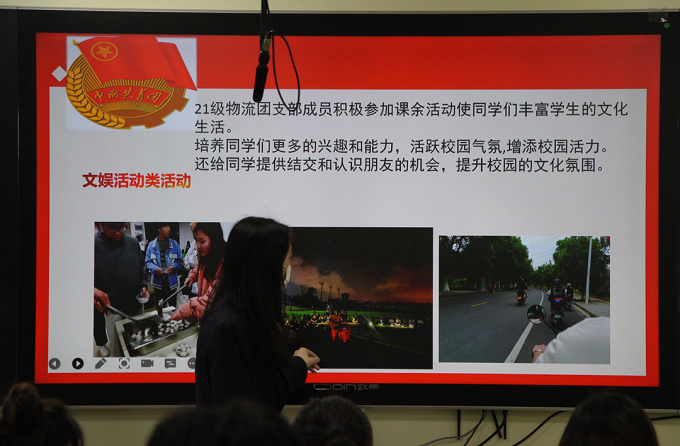 中国共青团

21级物流团支部成员积极参加课余活动使同学们丰富学生的文化生活。
培养同学们更多的兴趣和能力，活跃校园气氛,增添校园活力。
还给同学提供结交和认识朋友的机会，提升校园的文化氛围。

文娱活动类活动

ODIN欧帝